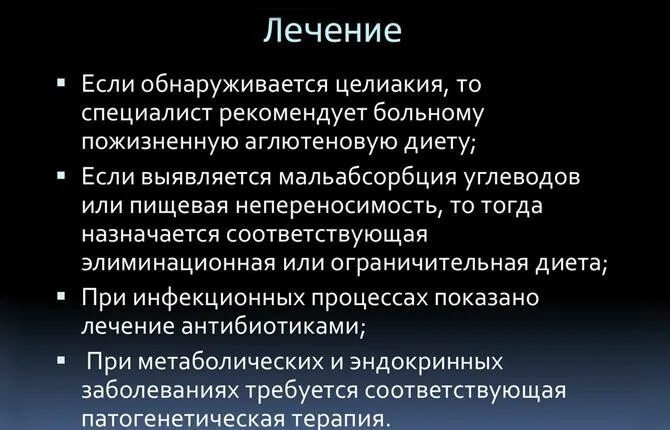 Лечение

▪ Если обнаруживается целиакия, то специалист рекомендует больному пожизненную аглютеновую диету;

▪ Если выявляется мальабсорбция углеводов или пищевая непереносимость, то тогда назначается соответствующая элиминационная или ограничительная диета;

▪ При инфекционных процессах показано лечение антибиотиками;

▪ При метаболических и эндокринных заболеваниях требуется соответствующая патогенетическая терапия.